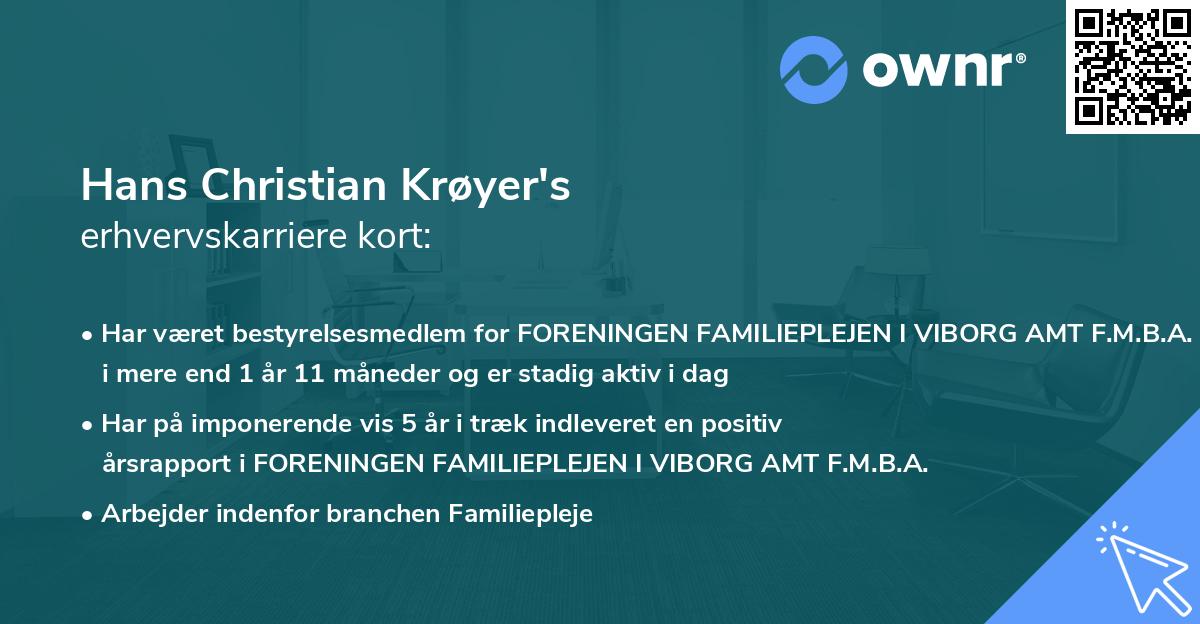 ownr®

Hans Christian Krøyer's
erhvervskarriere kort:

• Har været bestyrelsesmedlem for FORENINGEN FAMILIEPLEJEN I VIBORG AMT F.M.B.A. i mere end 1 år 11 måneder og er stadig aktiv i dag

• Har på imponerende vis 5 år i træk indleveret en positiv årsrapport i FORENINGEN FAMILIEPLEJEN I VIBORG AMT F.M.B.A.

• Arbejder indenfor branchen Familiepleje